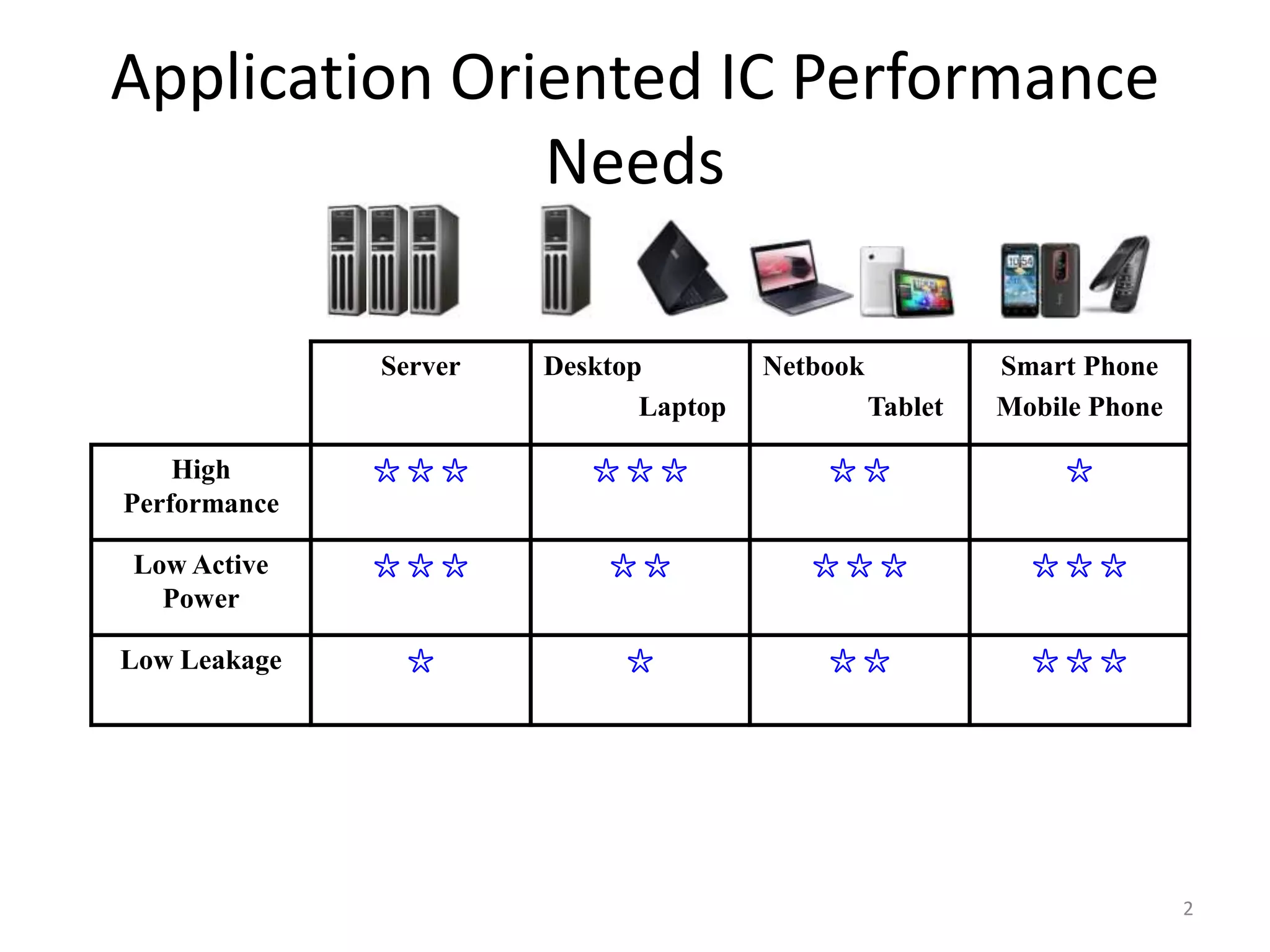 Application Oriented IC Performance Needs

|  | Server | Desktop Laptop | Netbook Tablet | Smart Phone Mobile Phone |
|---|---|---|---|---|
| High Performance | ☆☆☆ | ☆☆☆ | ☆☆ | ☆ |
| Low Active Power | ☆☆☆ | ☆☆ | ☆☆☆ | ☆☆☆ |
| Low Leakage | ☆ | ☆ | ☆☆ | ☆☆☆ |

2